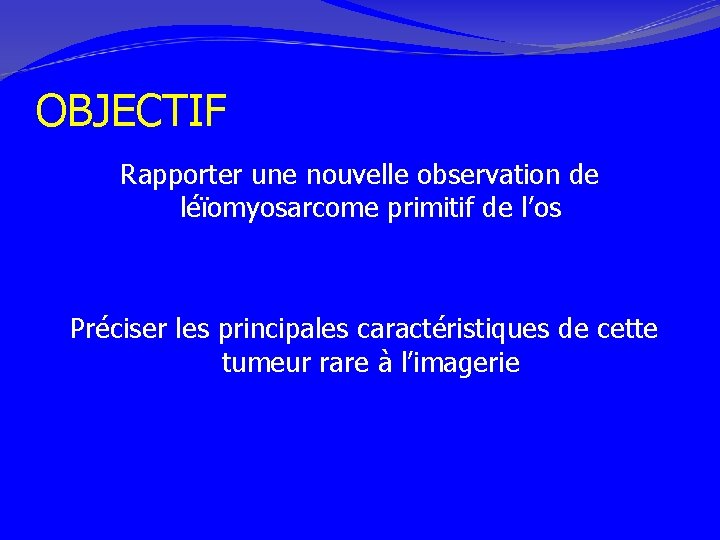 OBJECTIF

Rapporter une nouvelle observation de léïomyosarcome primitif de l’os

Préciser les principales caractéristiques de cette tumeur rare à l’imagerie